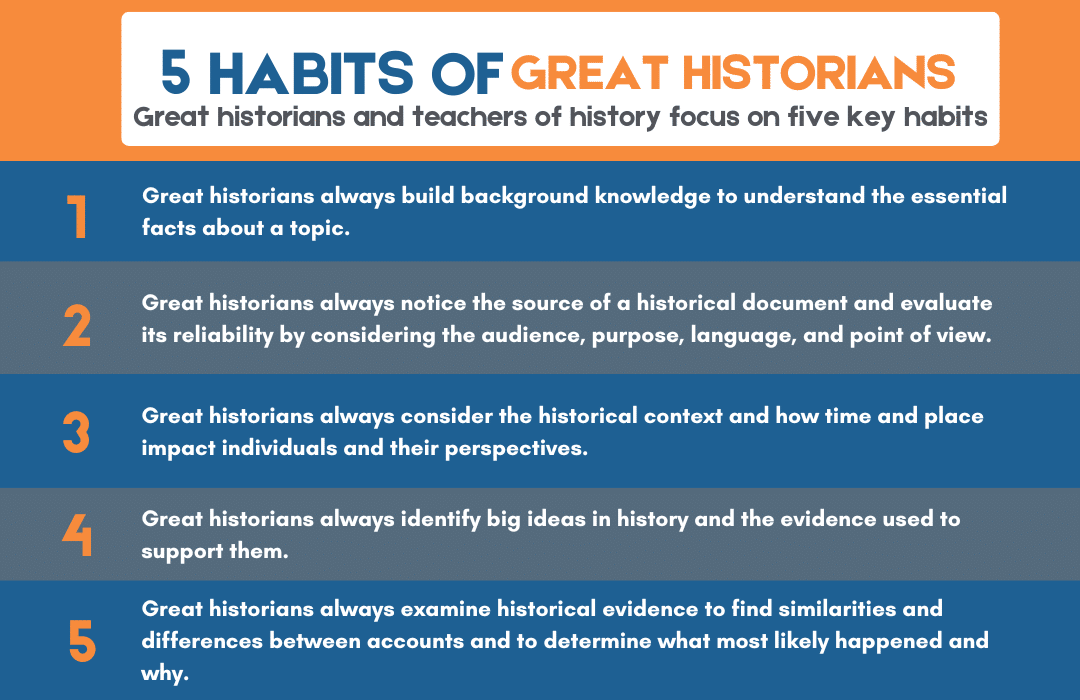 5 HABITS OF GREAT HISTORIANS
Great historians and teachers of history focus on five key habits

1 Great historians always build background knowledge to understand the essential facts about a topic.

2 Great historians always notice the source of a historical document and evaluate its reliability by considering the audience, purpose, language, and point of view.

3 Great historians always consider the historical context and how time and place impact individuals and their perspectives.

4 Great historians always identify big ideas in history and the evidence used to support them.

5 Great historians always examine historical evidence to find similarities and differences between accounts and to determine what most likely happened and why.